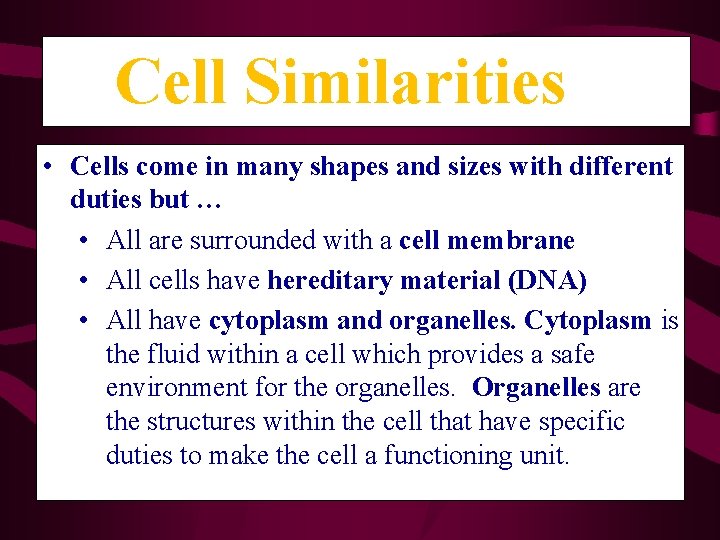 Cell Similarities

• Cells come in many shapes and sizes with different duties but …

• All are surrounded with a cell membrane

• All cells have hereditary material (DNA)

• All have cytoplasm and organelles. Cytoplasm is the fluid within a cell which provides a safe environment for the organelles. Organelles are the structures within the cell that have specific duties to make the cell a functioning unit.